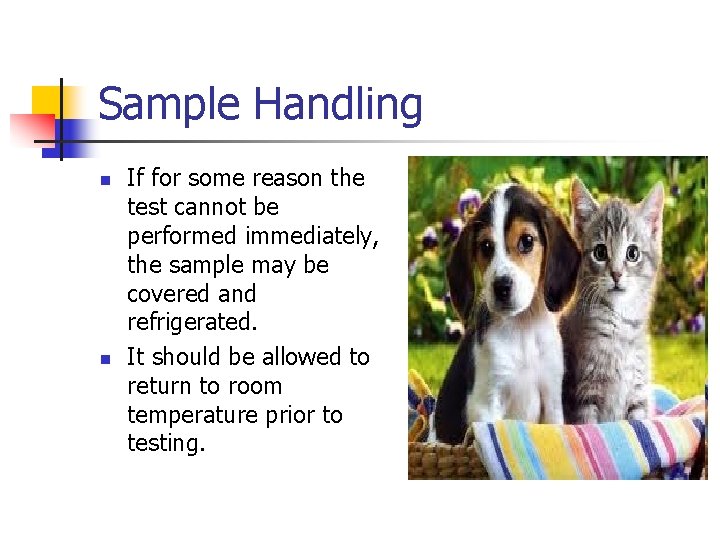 Sample Handling

- If for some reason the test cannot be performed immediately, the sample may be covered and refrigerated.
- It should be allowed to return to room temperature prior to testing.